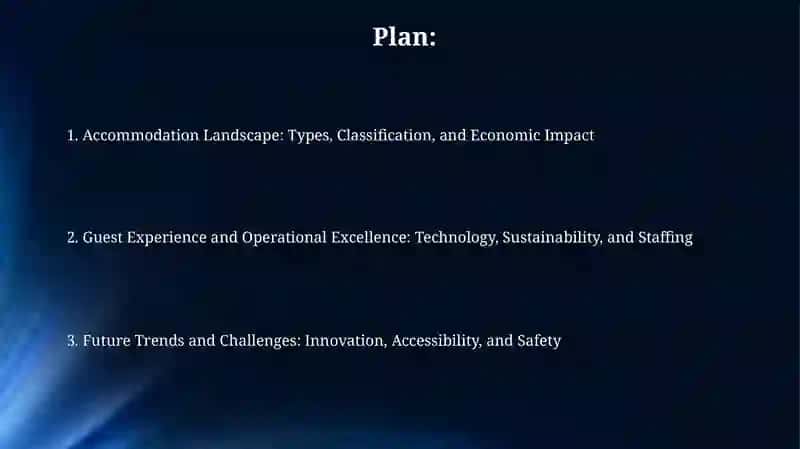 Plan:

1. Accommodation Landscape: Types, Classification, and Economic Impact

2. Guest Experience and Operational Excellence: Technology, Sustainability, and Staffing

3. Future Trends and Challenges: Innovation, Accessibility, and Safety